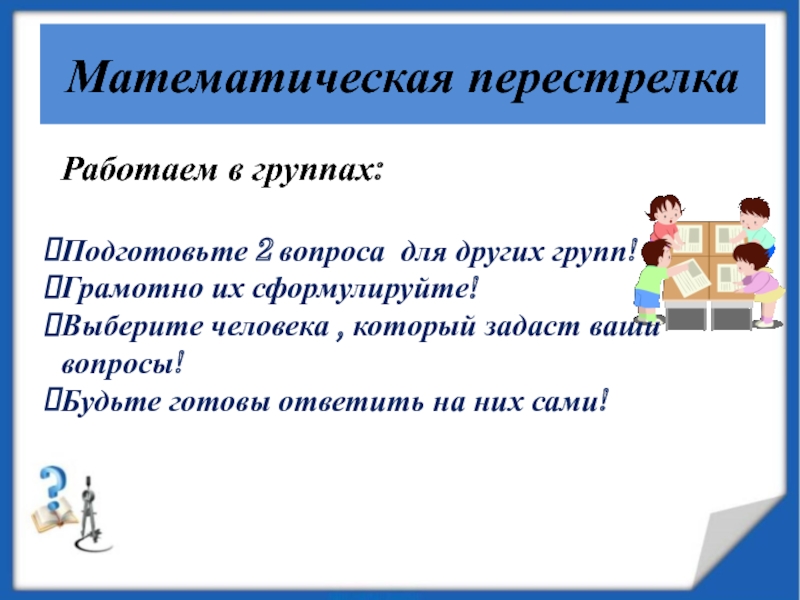 Математическая перестрелка

Работаем в группах:

Подготовьте 2 вопроса для других групп!
Грамотно их сформулируйте!
Выберите человека , который задаст ваши вопросы!
Будьте готовы ответить на них сами!